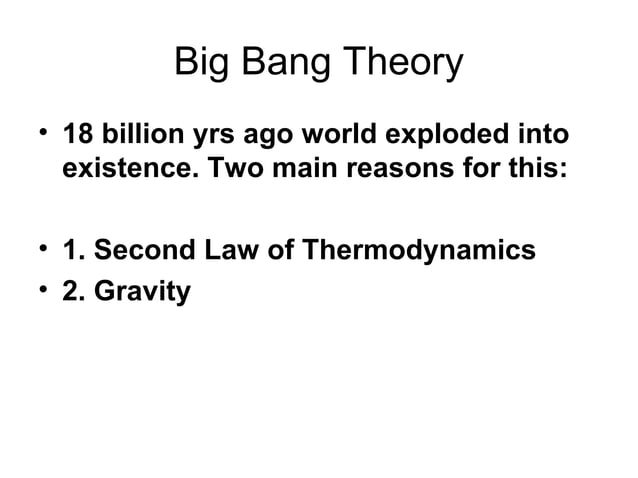 Big Bang Theory

• 18 billion yrs ago world exploded into existence. Two main reasons for this:

• 1. Second Law of Thermodynamics
• 2. Gravity